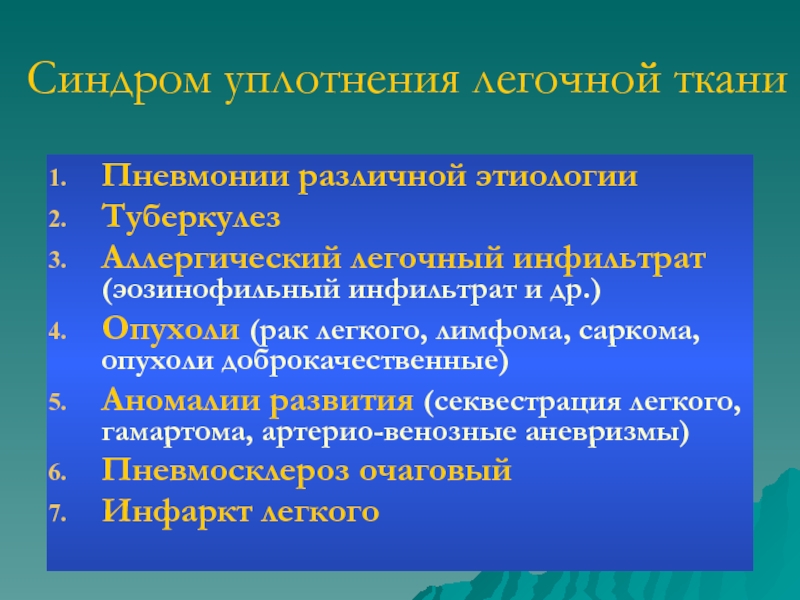 Синдром уплотнения легочной ткани

1. Пневмонии различной этиологии
2. Туберкулез
3. Аллергический легочный инфильтрат (эозинофильный инфильтрат и др.)
4. Опухоли (рак легкого, лимфома, саркома, опухоли доброкачественные)
5. Аномалии развития (секвестрация легкого, гамартома, артерио-венозные аневризмы)
6. Пневмосклероз очаговый
7. Инфаркт легкого